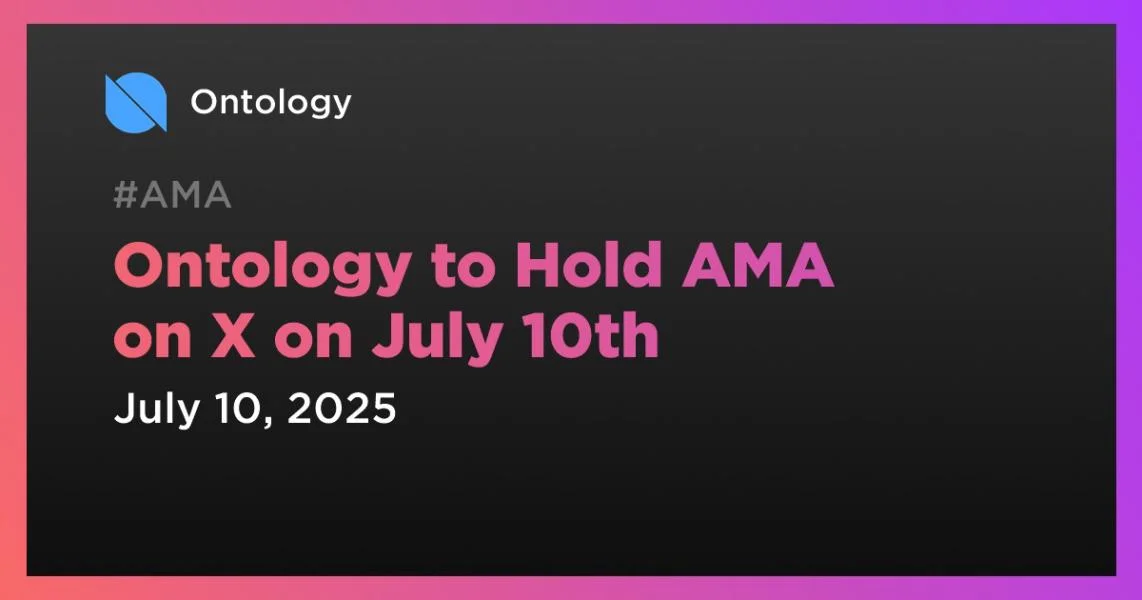 Ontology

#AMA

Ontology to Hold AMA on X on July 10th

July 10, 2025